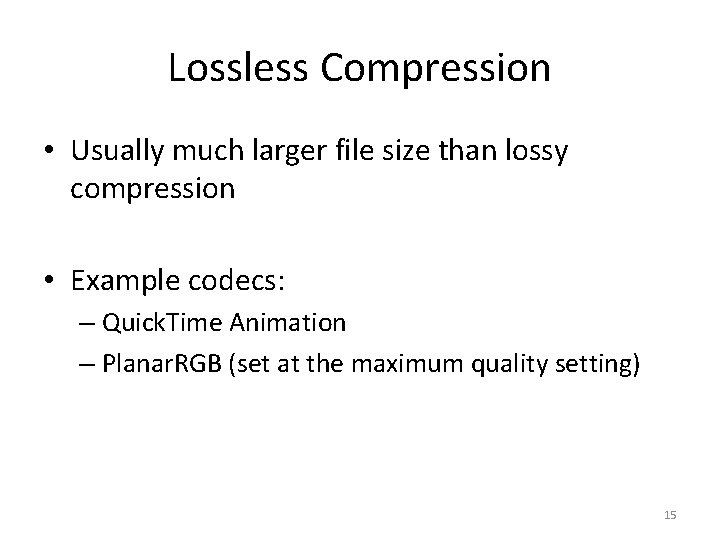 Lossless Compression

• Usually much larger file size than lossy compression

• Example codecs:
– QuickTime Animation
– PlanarRGB (set at the maximum quality setting)

15